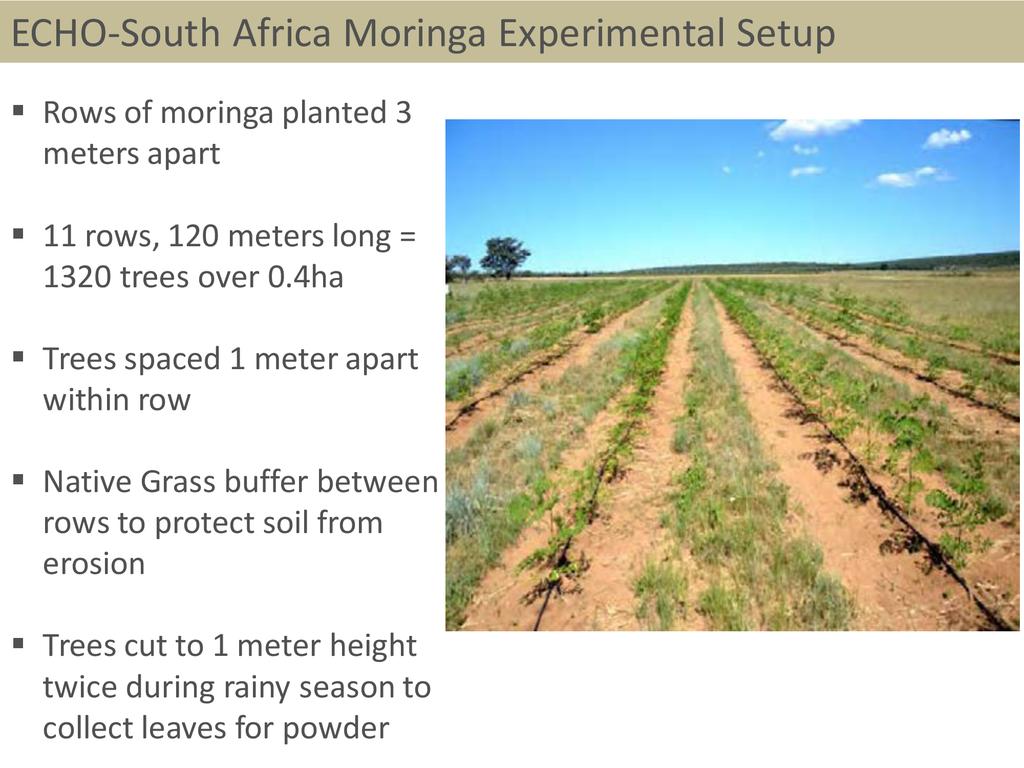 ECHO-South Africa Moringa Experimental Setup

▪ Rows of moringa planted 3 meters apart

▪ 11 rows, 120 meters long = 1320 trees over 0.4ha

▪ Trees spaced 1 meter apart within row

▪ Native Grass buffer between rows to protect soil from erosion

▪ Trees cut to 1 meter height twice during rainy season to collect leaves for powder